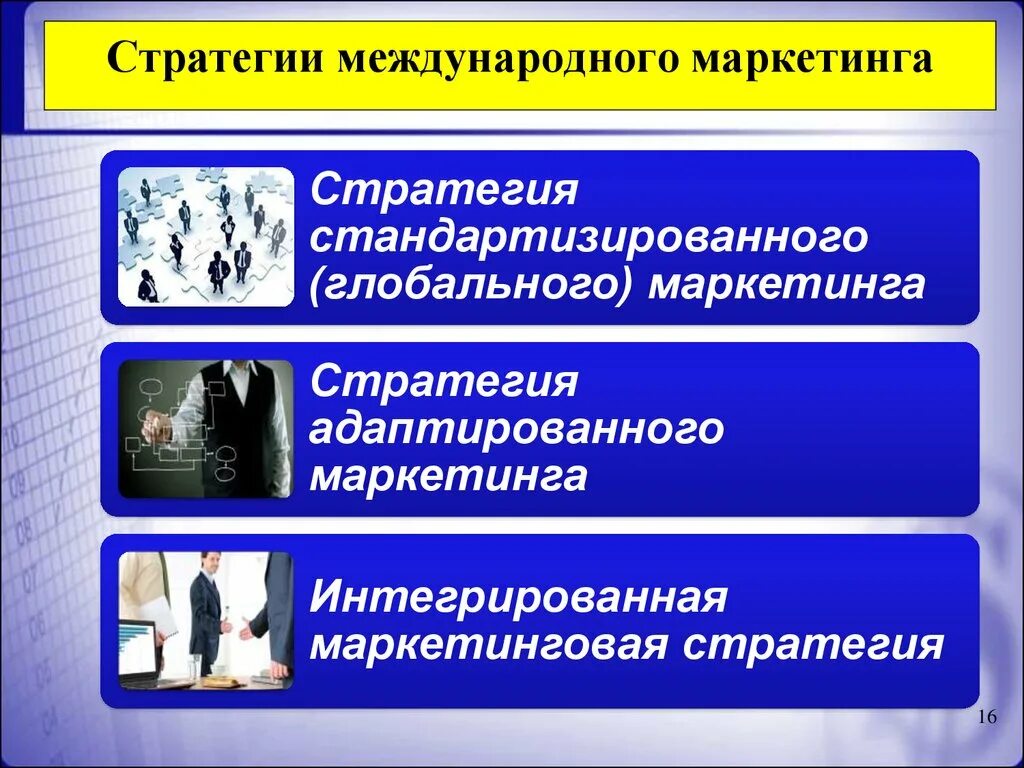 Стратегии международного маркетинга

Стратегия стандартизированного (глобального) маркетинга

Стратегия адаптированного маркетинга

Интегрированная маркетинговая стратегия

16